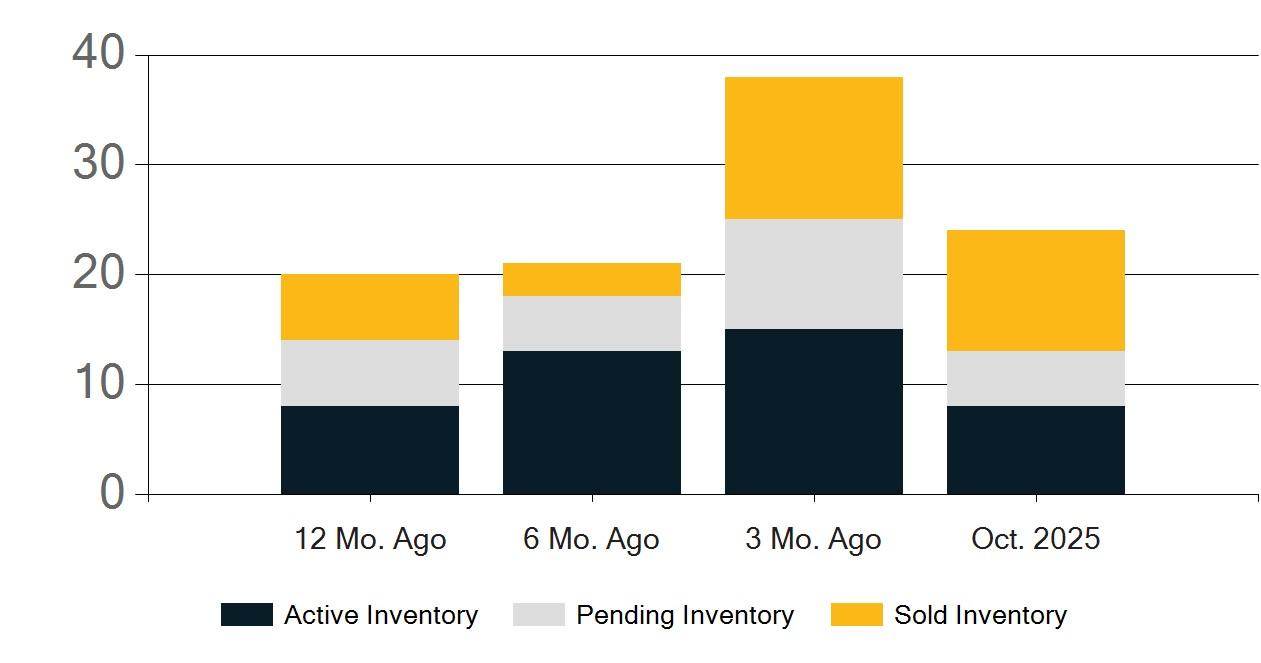 40
30
20
10
0

12 Mo. Ago
6 Mo. Ago
3 Mo. Ago
Oct. 2025

Active Inventory
Pending Inventory
Sold Inventory